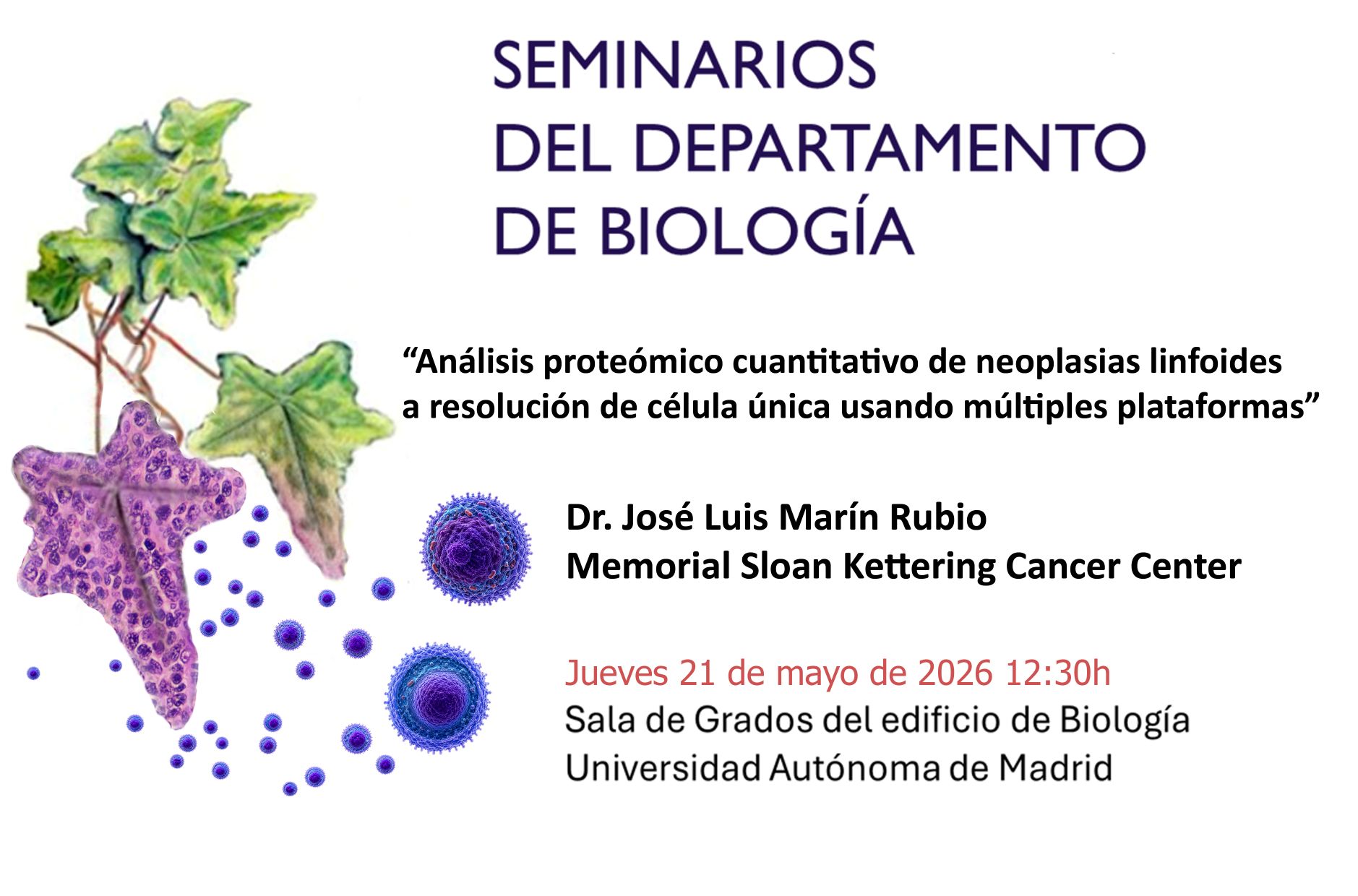 SEMINARIOS
DEL DEPARTAMENTO
DE BIOLOGÍA

“Análisis proteómico cuantitativo de neoplasias linfoides a resolución de célula única usando múltiples plataformas”

Dr. José Luis Marín Rubio
Memorial Sloan Kettering Cancer Center

Jueves 21 de mayo de 2026 12:30h
Sala de Grados del edificio de Biología
Universidad Autónoma de Madrid